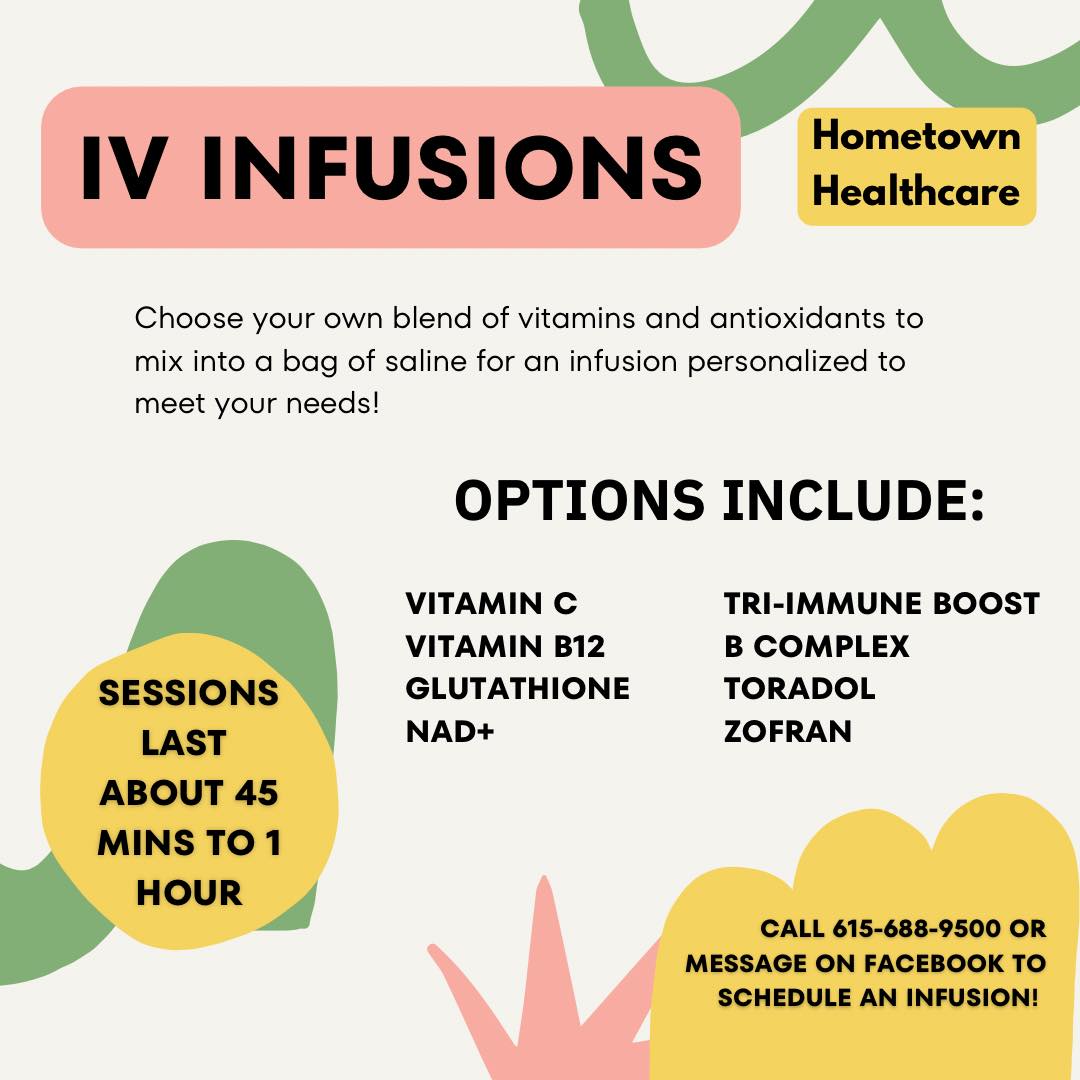 IV INFUSIONS

Hometown Healthcare

Choose your own blend of vitamins and antioxidants to mix into a bag of saline for an infusion personalized to meet your needs!

OPTIONS INCLUDE:

VITAMIN C
VITAMIN B12
GLUTATHIONE
NAD+

TRI-IMMUNE BOOST
B COMPLEX
TORADOL
ZOFRAN

SESSIONS LAST ABOUT 45 MINS TO 1 HOUR

CALL 615-688-9500 OR MESSAGE ON FACEBOOK TO SCHEDULE AN INFUSION!